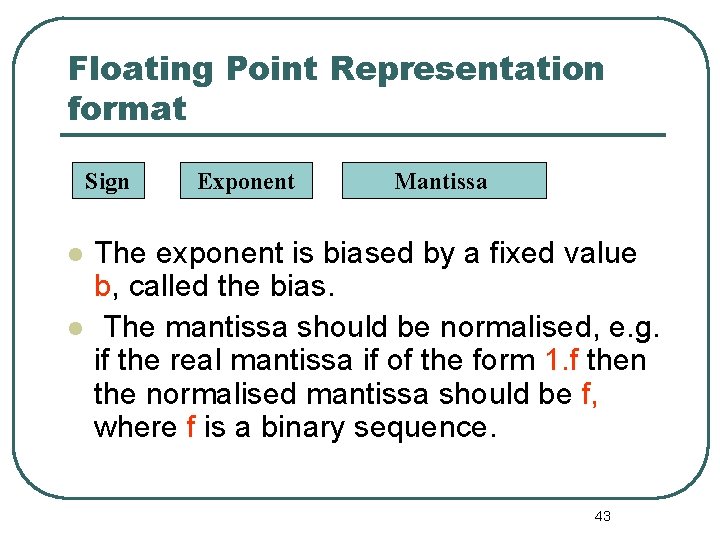 Floating Point Representation format

Sign

Exponent

Mantissa

- The exponent is biased by a fixed value b, called the bias.
- The mantissa should be normalised, e.g. if the real mantissa if of the form 1.f then the normalised mantissa should be f, where f is a binary sequence.

43